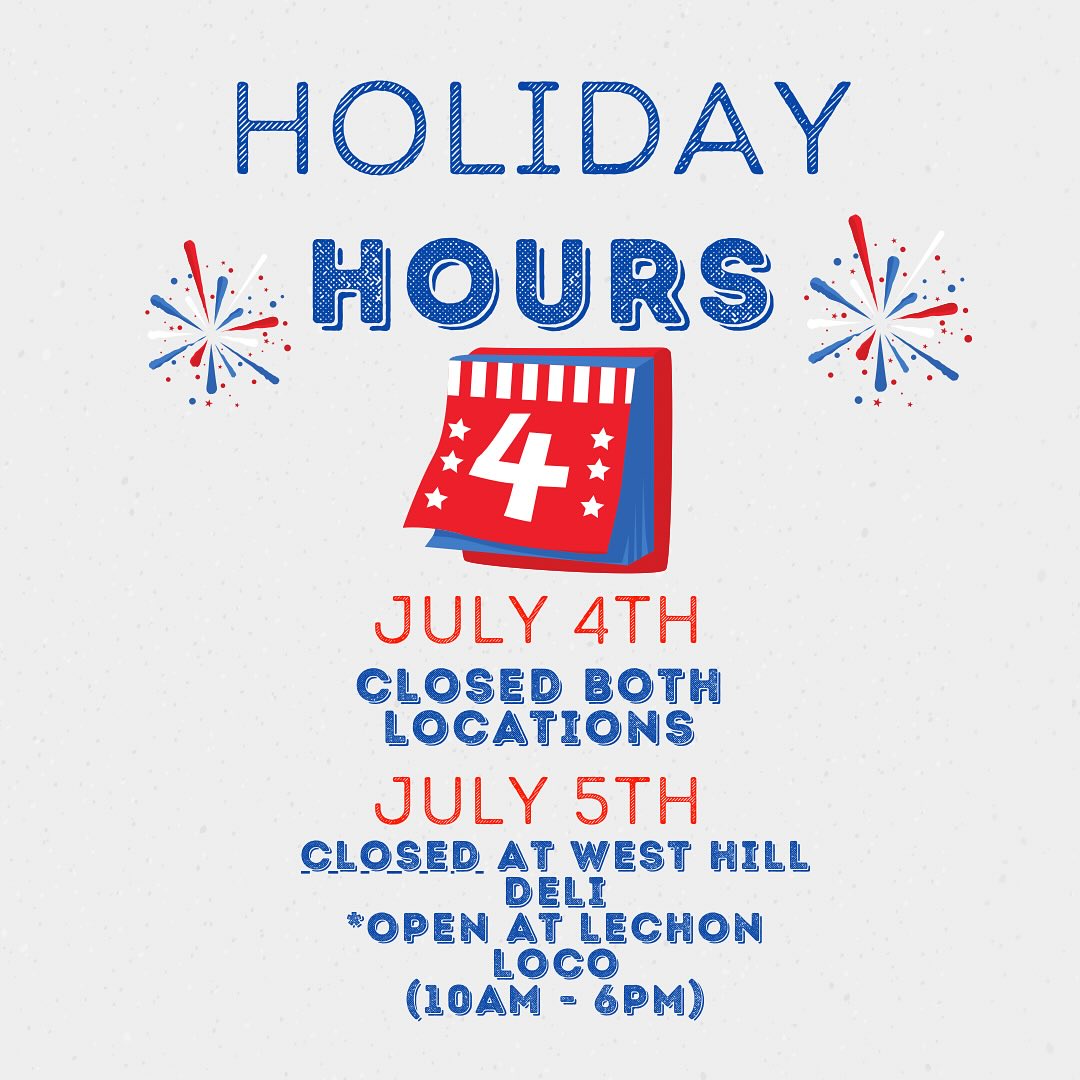 HOLIDAY HOURS

4

JULY 4TH

CLOSED BOTH LOCATIONS

JULY 5TH

CLOSED AT WEST HILL DELI
*OPEN AT LECHON LOCO
(10AM - 6PM)